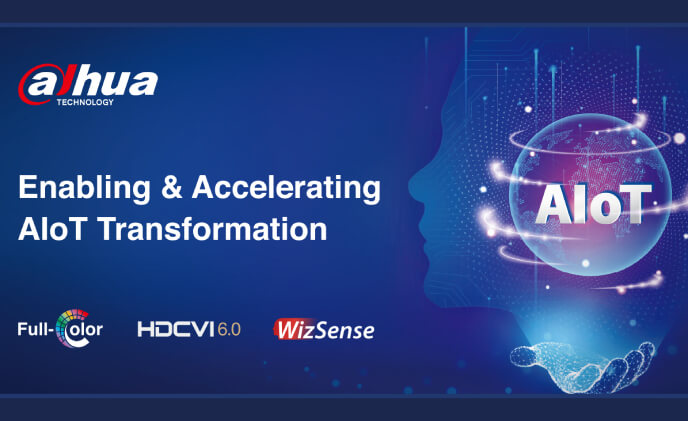 alhua
TECHNOLOGY

Enabling & Accelerating AIoT Transformation

AIoT

Full-Color HDCVI 6.0 WizSense